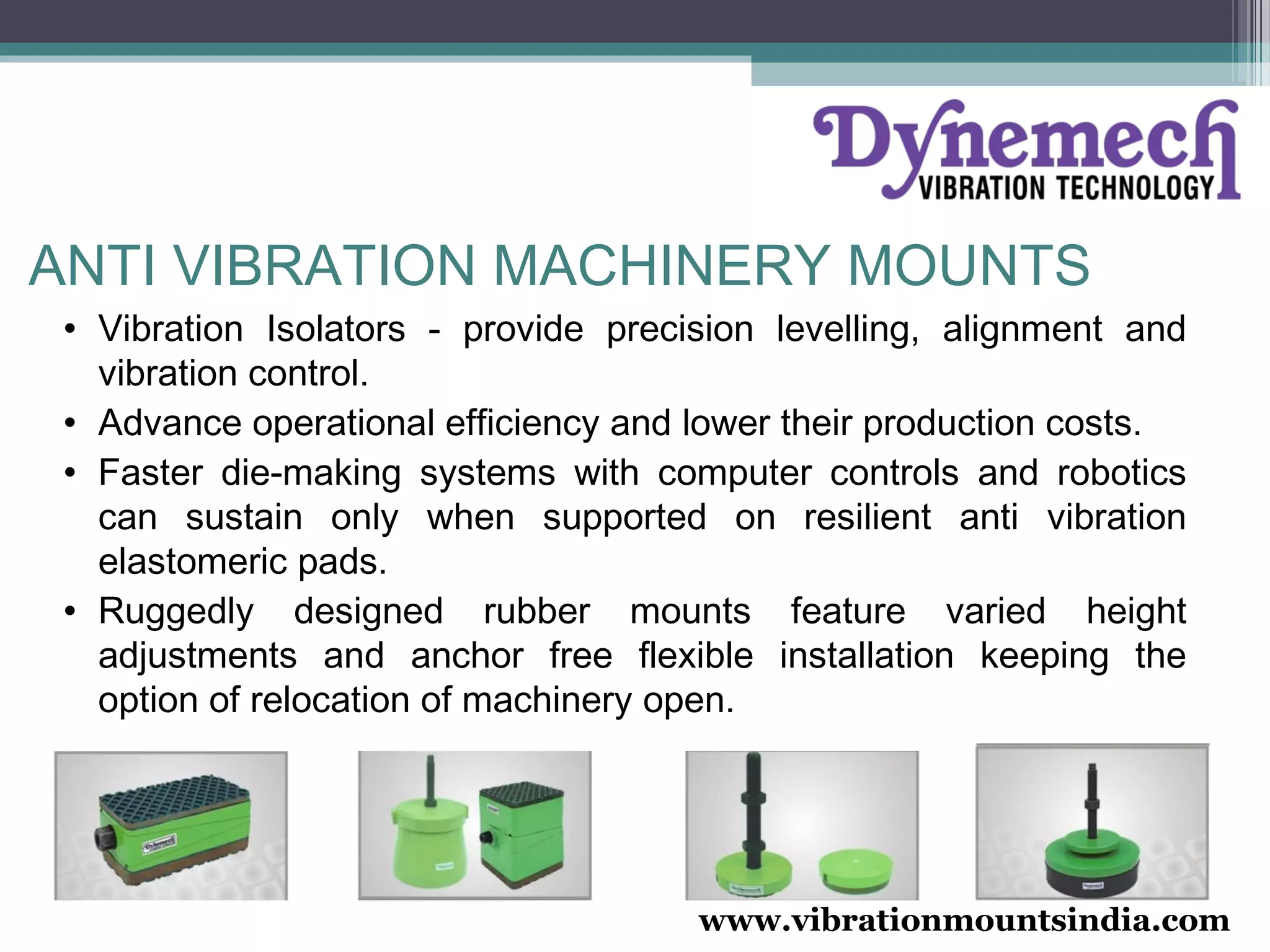 Dynemech
VIBRATION TECHNOLOGY

ANTI VIBRATION MACHINERY MOUNTS

• Vibration Isolators - provide precision levelling, alignment and vibration control.
• Advance operational efficiency and lower their production costs.
• Faster die-making systems with computer controls and robotics can sustain only when supported on resilient anti vibration elastomeric pads.
• Ruggedly designed rubber mounts feature varied height adjustments and anchor free flexible installation keeping the option of relocation of machinery open.

Dynemech

www.vibrationmountsindia.com